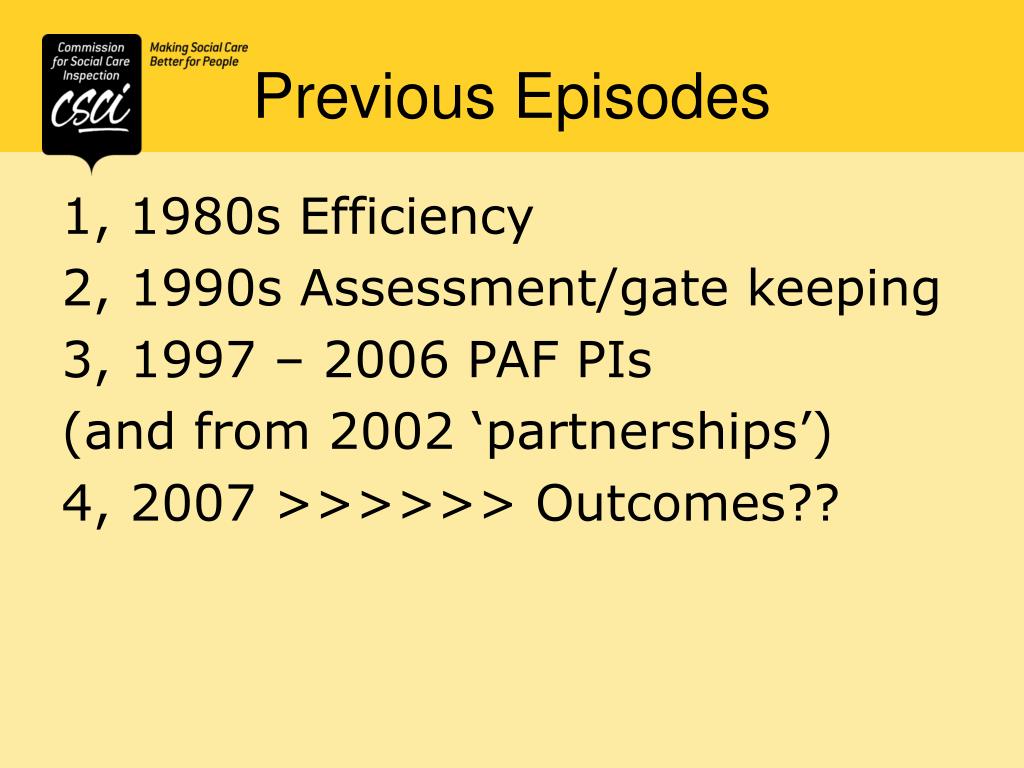 Commission for Social Care Inspection
CSCI
Making Social Care Better for People

Previous Episodes

1, 1980s Efficiency
2, 1990s Assessment/gate keeping
3, 1997 – 2006 PAF PIs
(and from 2002 ‘partnerships’)
4, 2007 >>>>>> Outcomes??